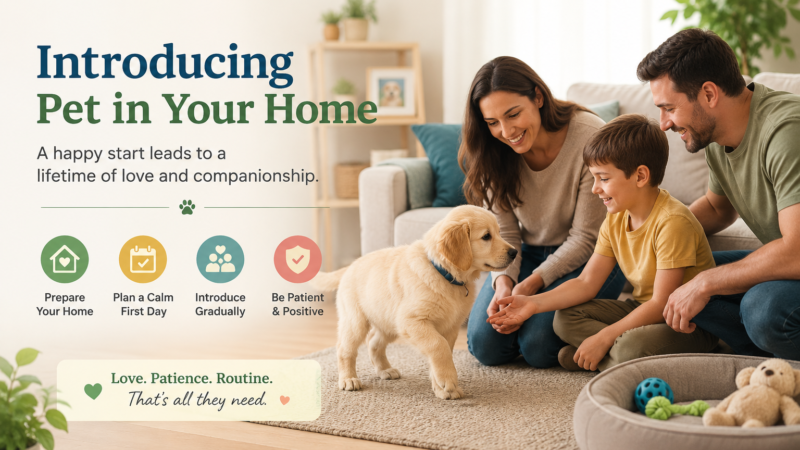 Introducing
Pet in Your Home

A happy start leads to a lifetime of love and companionship.

Prepare Your Home

Plan a Calm First Day

Introduce Gradually

Be Patient & Positive

Love. Patience. Routine.
That's all they need.